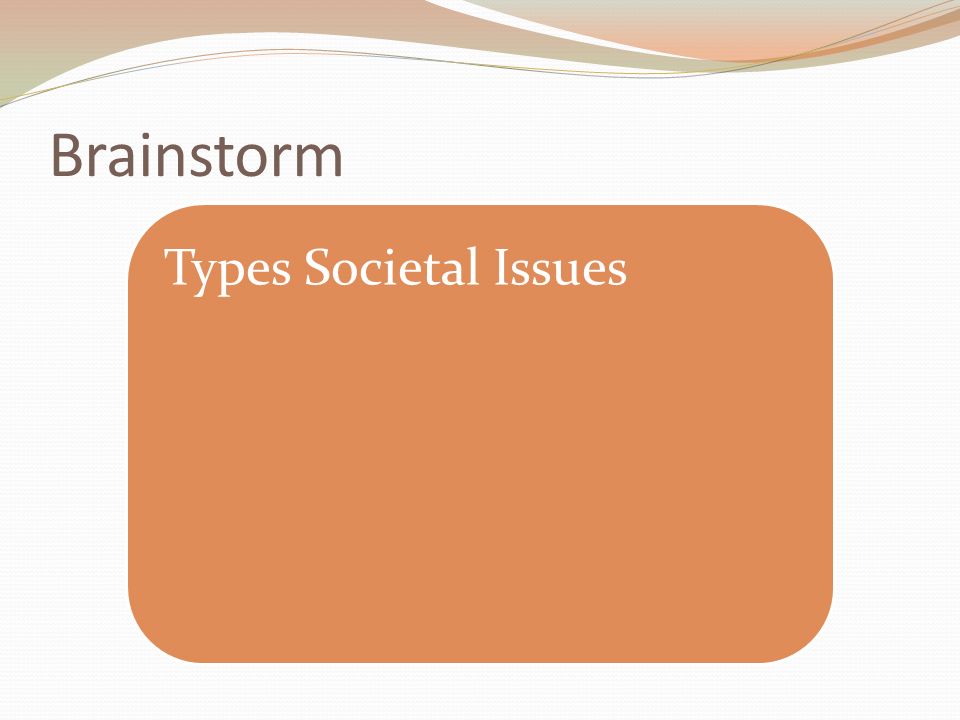 Brainstorm

Types Societal Issues